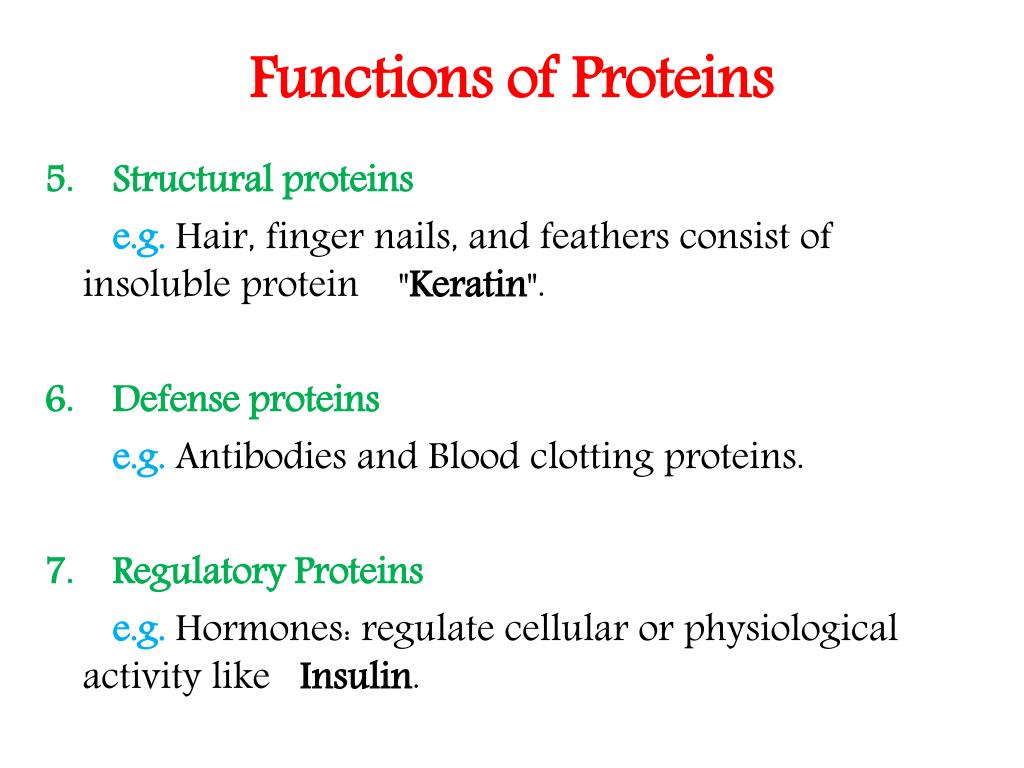 Functions of Proteins

5. Structural proteins

e.g. Hair, finger nails, and feathers consist of insoluble protein "Keratin".

6. Defense proteins

e.g. Antibodies and Blood clotting proteins.

7. Regulatory Proteins

e.g. Hormones: regulate cellular or physiological activity like Insulin.